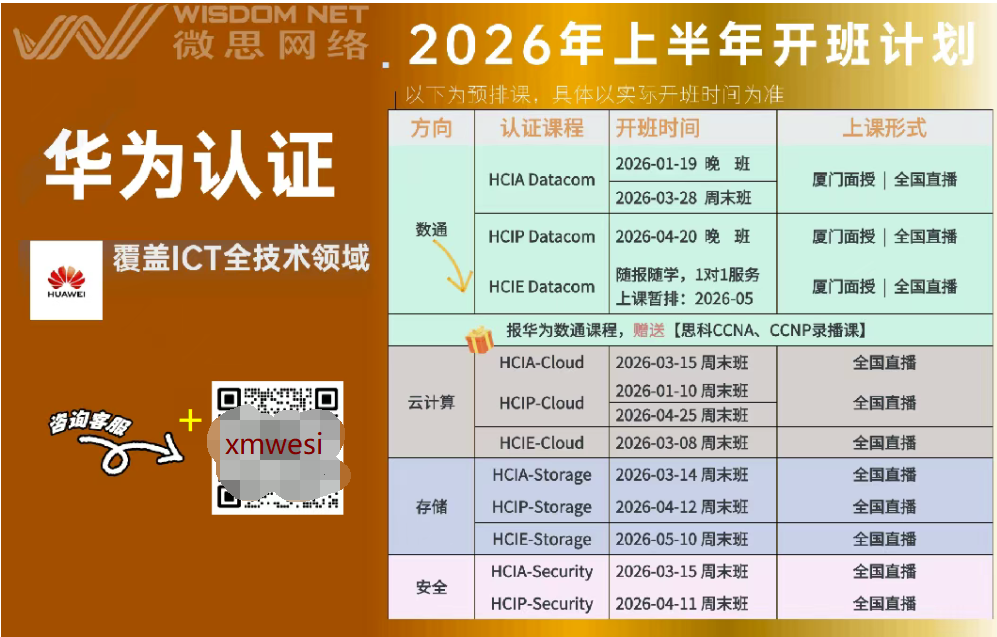 WISDOM NET
微思网络

2026年上半年开班计划

以下为预排课，具体以实际开班时间为准

华为认证

HUAWEI

覆盖ICT全技术领域

咨询客服

+

xmwesi

| 方向 | 认证课程 | 开班时间 | 上课形式 |
|---|---|---|---|
| 数通 | HCIA Datacom | 2026-01-19 晚 班 | 厦门面授 \| 全国直播 |
| | | 2026-03-28 周末班 | |
| | HCIP Datacom | 2026-04-20 晚 班 | 厦门面授 \| 全国直播 |
| | HCIE Datacom | 随报随学，1对1服务 上课暂排：2026-05 | 厦门面授 \| 全国直播 |
| 报华为数通课程，赠送【思科CCNA、CCNP录播课】 | | | |
| 云计算 | HCIA-Cloud | 2026-03-15 周末班 | 全国直播 |
| | HCIP-Cloud | 2026-01-10 周末班 | 全国直播 |
| | | 2026-04-25 周末班 | |
| | HCIE-Cloud | 2026-03-08 周末班 | 全国直播 |
| 存储 | HCIA-Storage | 2026-03-14 周末班 | 全国直播 |
| | HCIP-Storage | 2026-04-12 周末班 | 全国直播 |
| | HCIE-Storage | 2026-05-10 周末班 | 全国直播 |
| 安全 | HCIA-Security | 2026-03-15 周末班 | 全国直播 |
| | HCIP-Security | 2026-04-11 周末班 | 全国直播 |